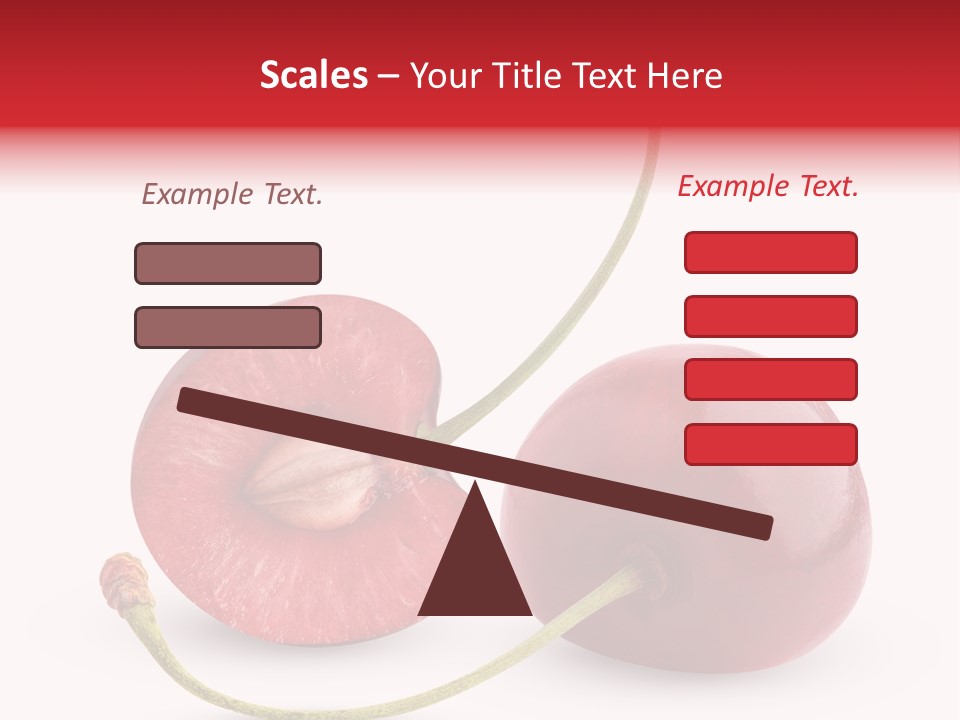 Scales – Your Title Text Here

Example Text.

Example Text.